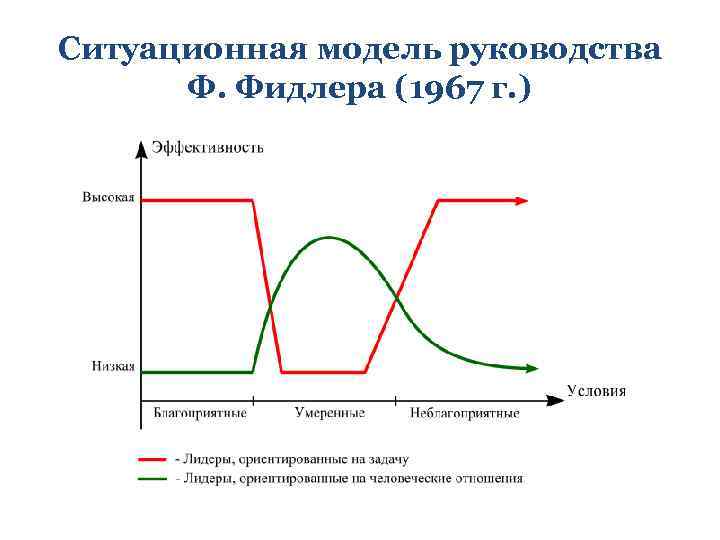 Ситуационная модель руководства Ф. Фидлера (1967 г.)

Эффективность

Высокая

Низкая

Условия

Благоприятные

Умеренные

Неблагоприятные

- Лидеры, ориентированные на задачу

- Лидеры, ориентированные на человеческие отношения